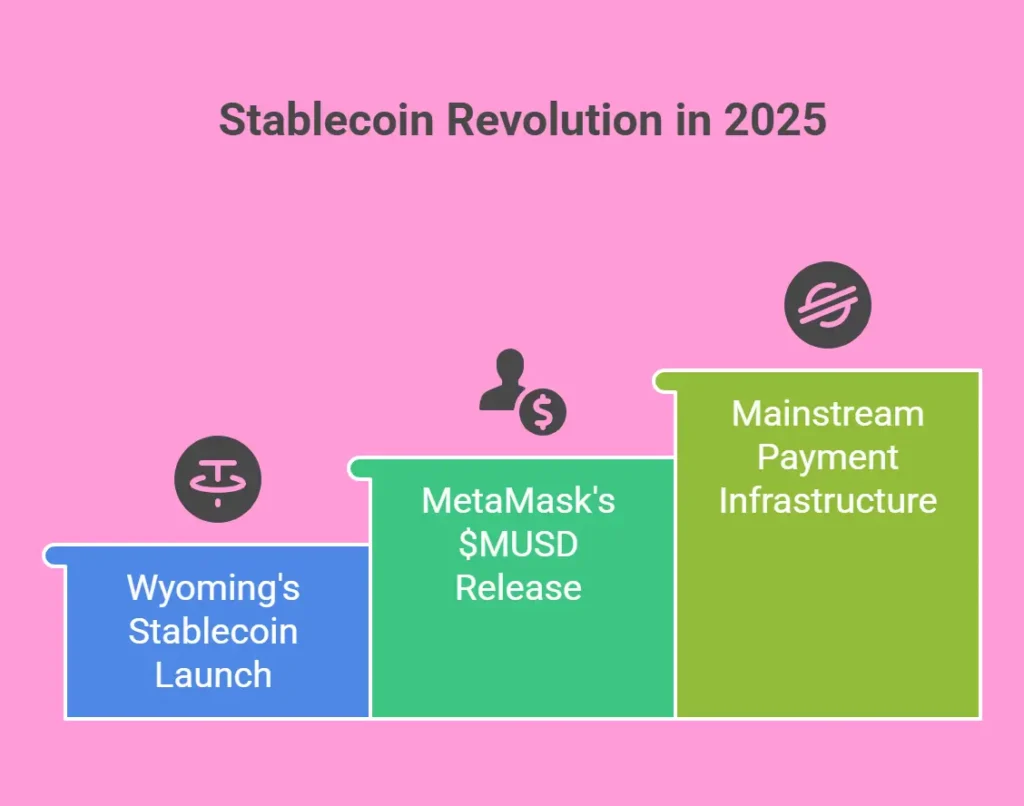 Stablecoin Revolution in 2025

Wyoming's Stablecoin Launch

MetaMask's \$MUSD Release

Mainstream Payment Infrastructure